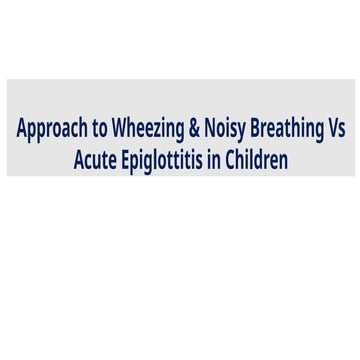 Approach to Wheezing & Noisy Breathing Vs Acute Epiglottitis in Children